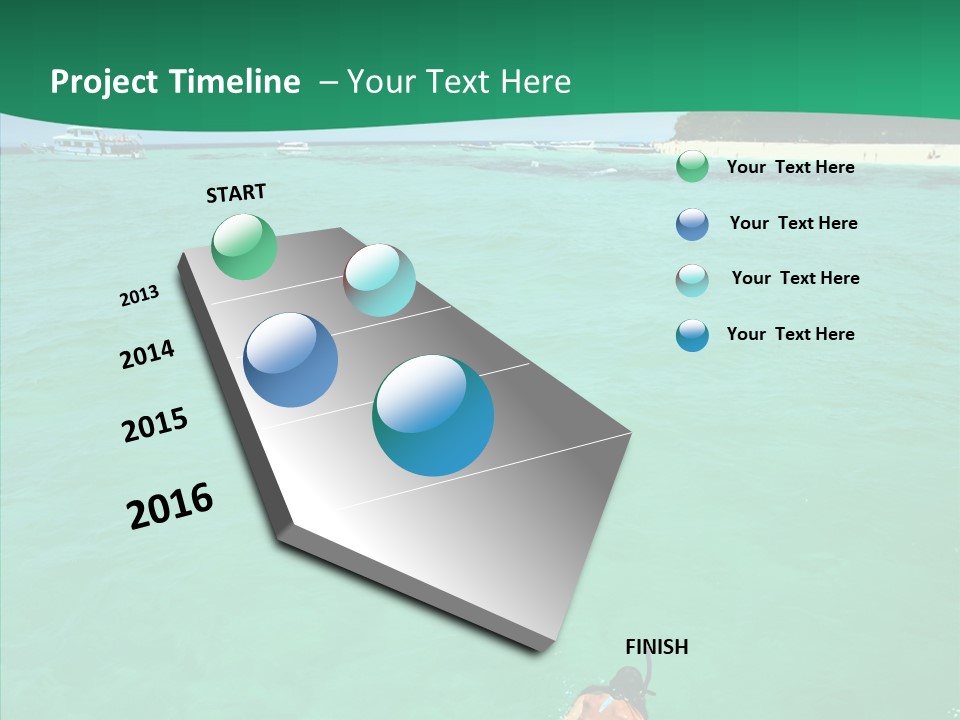 Project Timeline – Your Text Here

START

2013

2014

2015

2016

FINISH

Your Text Here

Your Text Here

Your Text Here

Your Text Here